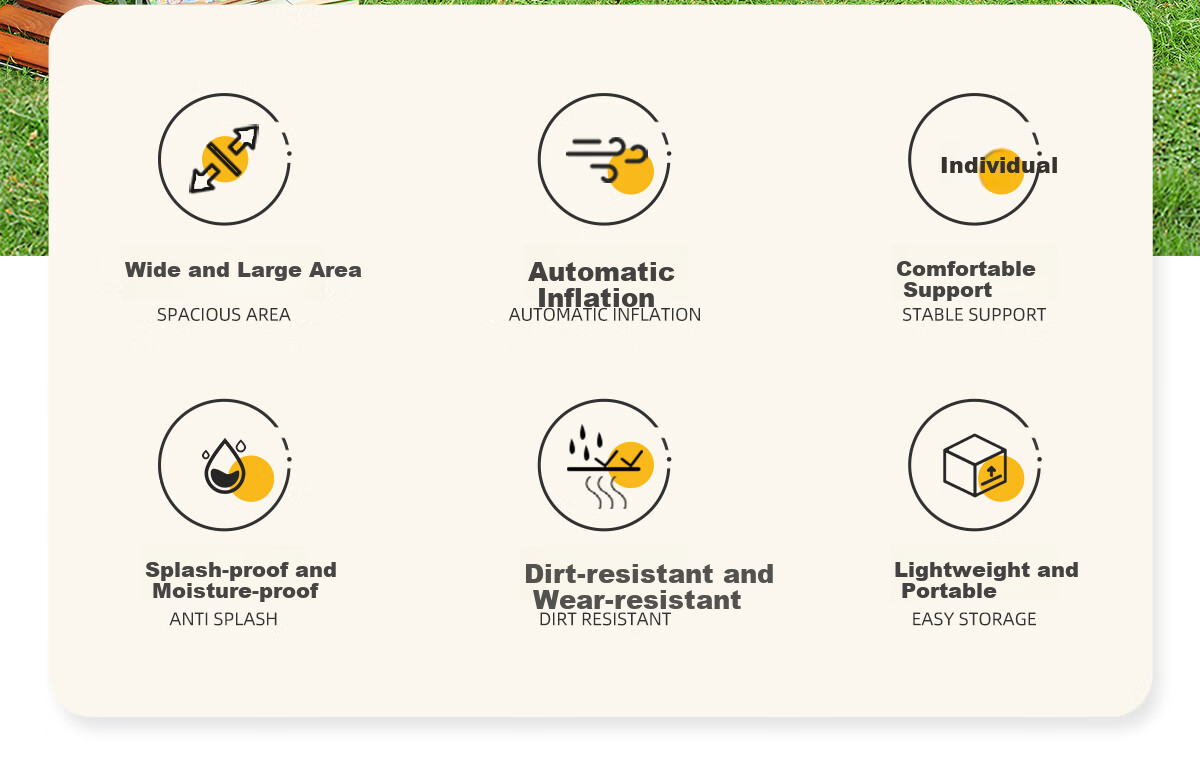 Wide and Large Area
SPACIOUS AREA

Automatic Inflation
AUTOMATIC INFLATION

Individual

Comfortable Support
STABLE SUPPORT

Splash-proof and Moisture-proof
ANTI SPLASH

Dirt-resistant and Wear-resistant
DIRT RESISTANT

Lightweight and Portable
EASY STORAGE